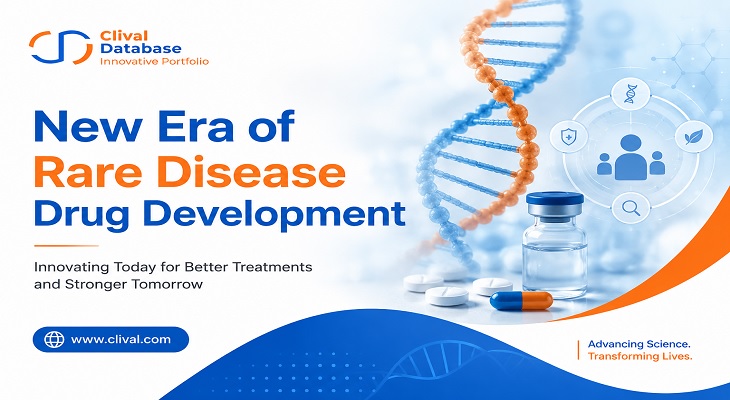 Clival
Database
Innovative Portfolio

New Era of
Rare Disease
Drug Development

Innovating Today for Better Treatments and Stronger Tomorrow

www.clival.com

Advancing Science.
Transforming Lives.